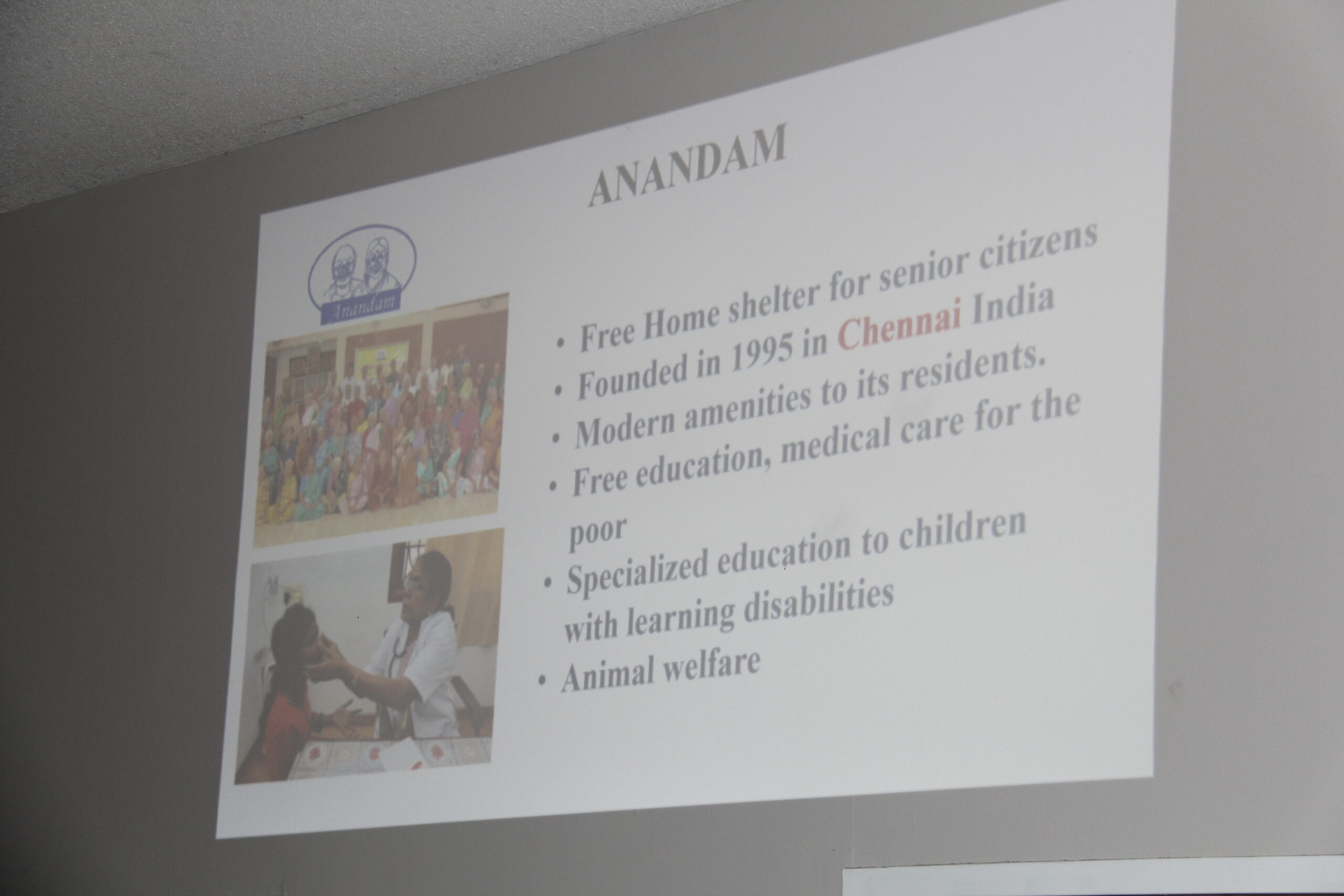 ANANDAM

Anandam

• Free Home shelter for senior citizens
• Founded in 1995 in Chennai India
• Modern amenities to its residents.
• Free education, medical care for the poor
• Specialized education to children with learning disabilities
• Animal welfare